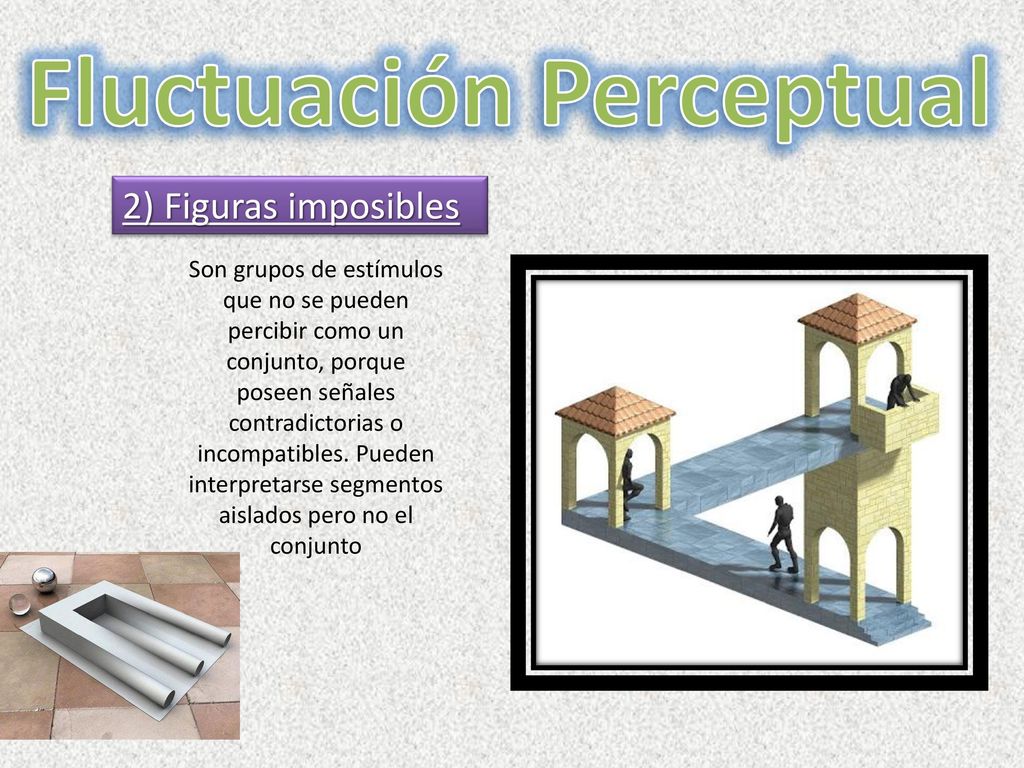 Fluctuación Perceptual

2) Figuras imposibles

Son grupos de estímulos que no se pueden percibir como un conjunto, porque poseen señales contradictorias o incompatibles. Pueden interpretarse segmentos aislados pero no el conjunto